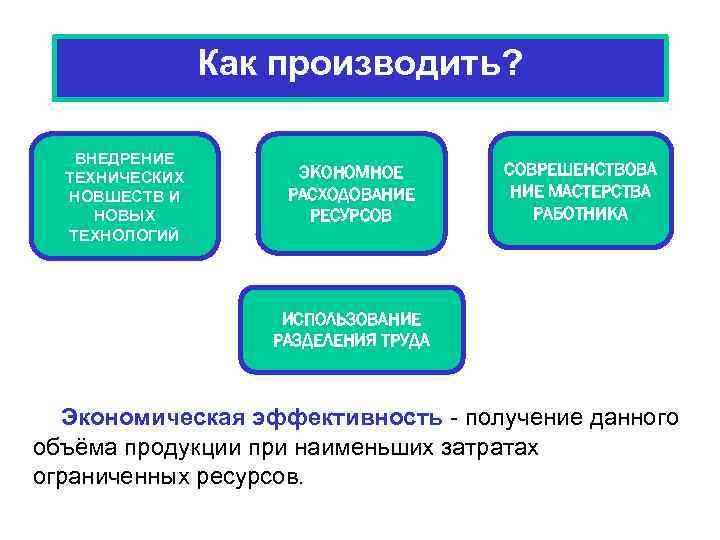 Как производить?

ВНЕДРЕНИЕ ТЕХНИЧЕСКИХ НОВШЕСТВ И НОВЫХ ТЕХНОЛОГИЙ

ЭКОНОМНОЕ РАСХОДОВАНИЕ РЕСУРСОВ

СОВРЕШЕНСТВОВАНИЕ МАСТЕРСТВА РАБОТНИКА

ИСПОЛЬЗОВАНИЕ РАЗДЕЛЕНИЯ ТРУДА

Экономическая эффективность - получение данного объёма продукции при наименьших затратах ограниченных ресурсов.